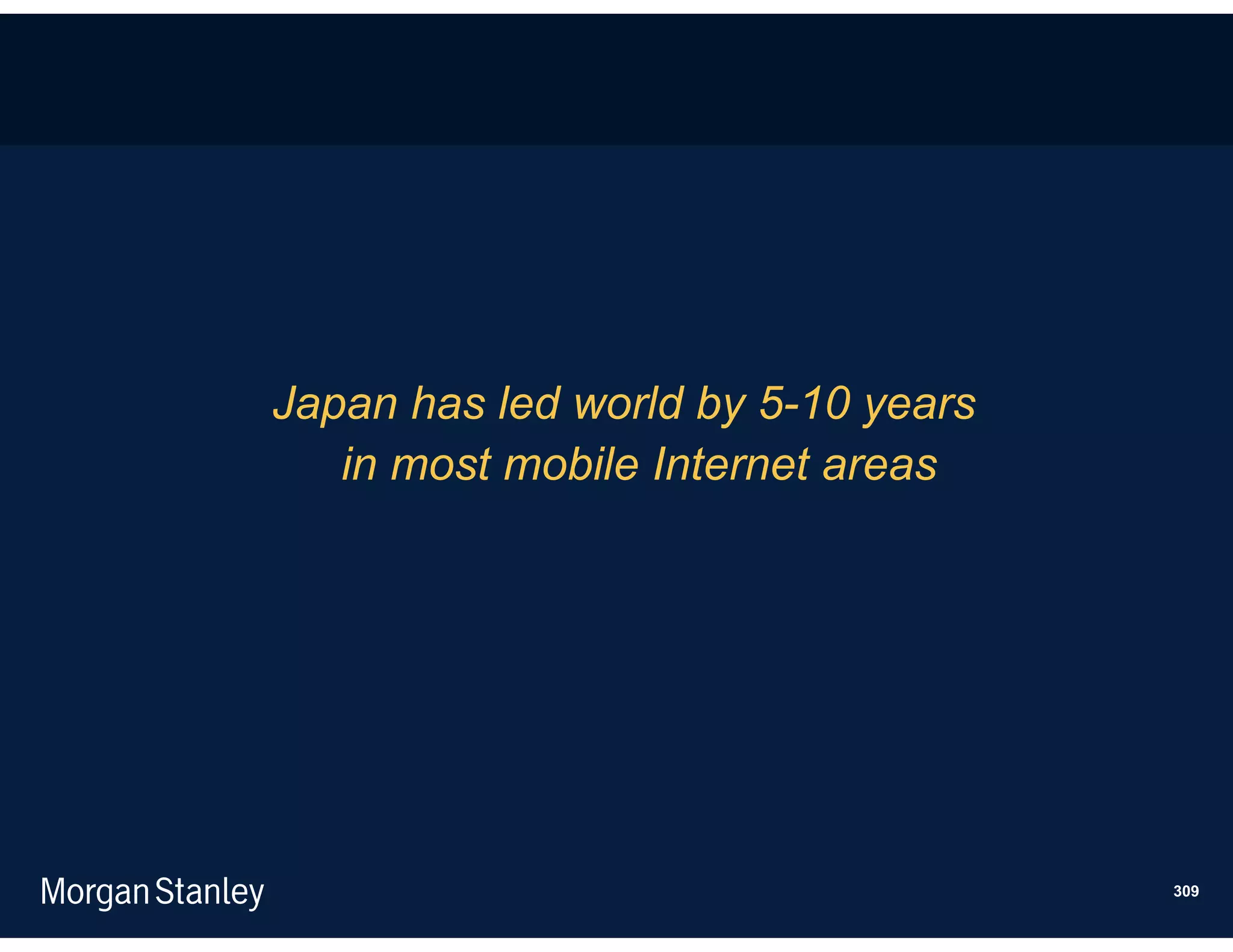 Japan has led world by 5-10 years in most mobile Internet areas

Morgan Stanley

309